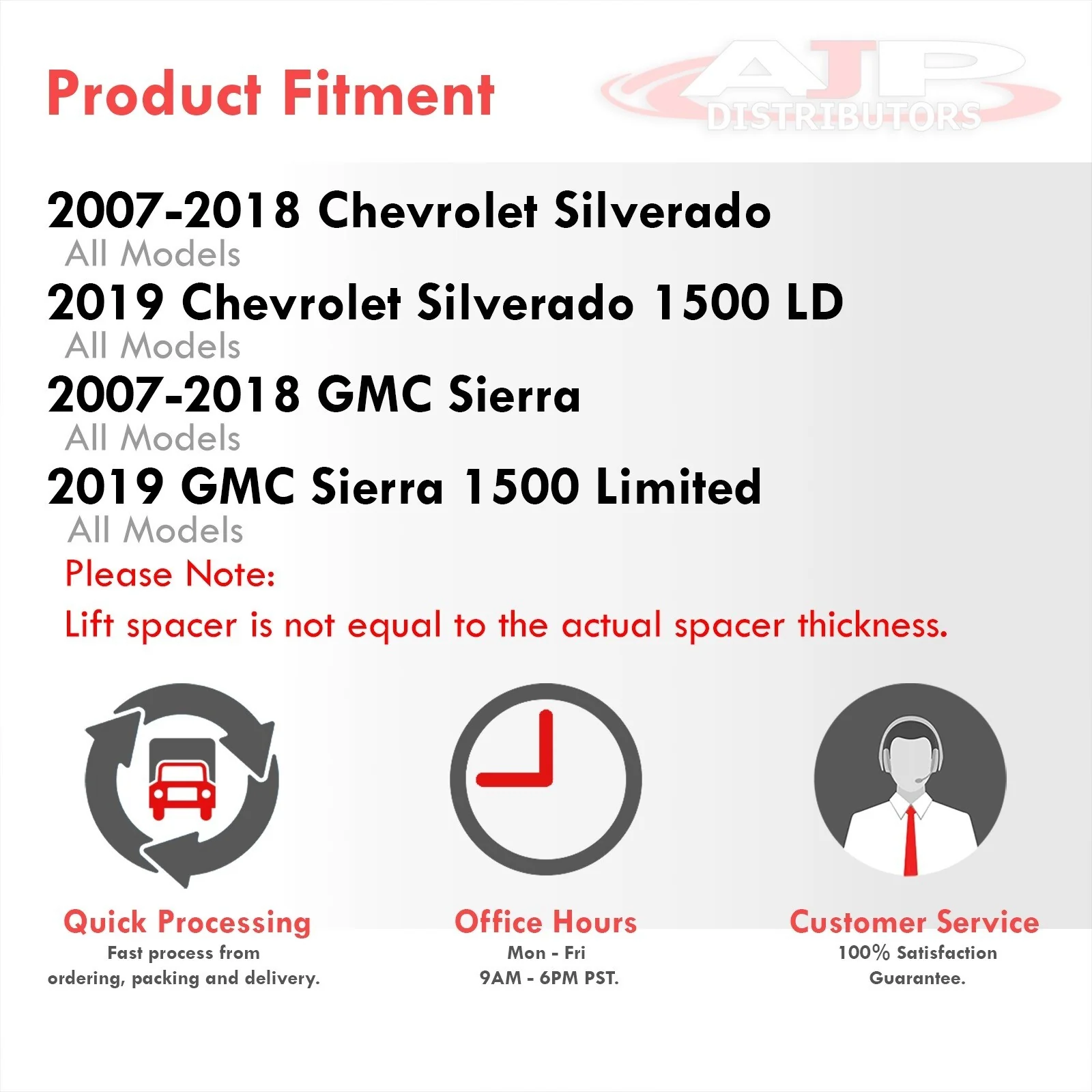 Product Fitment

AJP DISTRIBUTORS

2007-2018 Chevrolet Silverado
All Models
2019 Chevrolet Silverado 1500 LD
All Models
2007-2018 GMC Sierra
All Models
2019 GMC Sierra 1500 Limited
All Models
Please Note:
Lift spacer is not equal to the actual spacer thickness.

Quick Processing
Fast process from ordering, packing and delivery.

Office Hours
Mon - Fri
9AM - 6PM PST.

Customer Service
100% Satisfaction Guarantee.